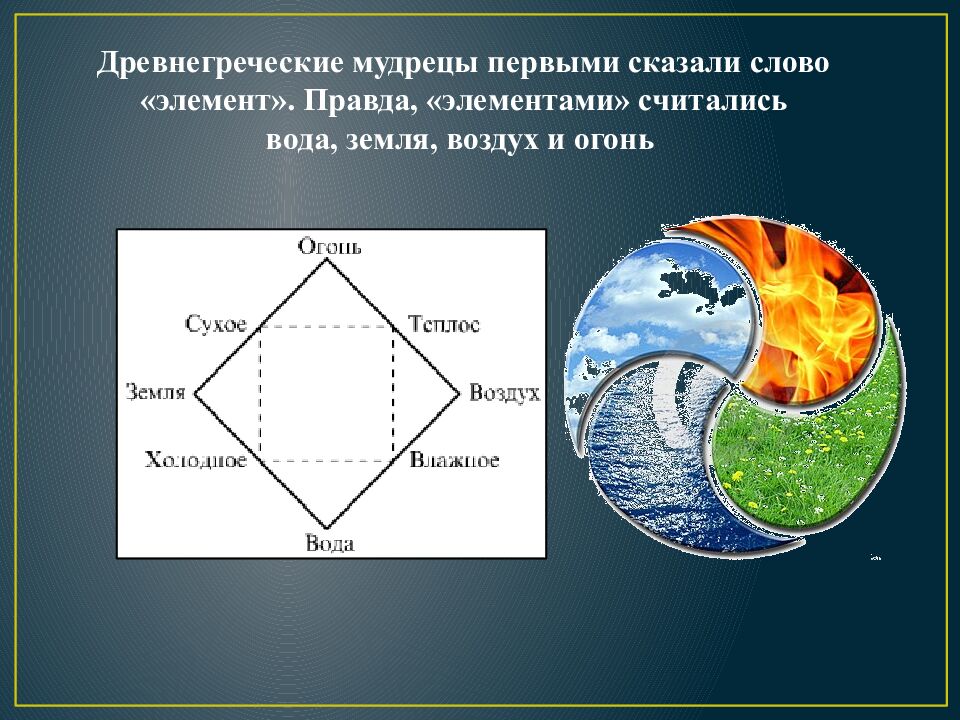 Древнегреческие мудрецы первыми сказали слово «элемент». Правда, «элементами» считались вода, земля, воздух и огонь

Огонь

Сухое

Теплое

Земля

Воздух

Холодное

Влажное

Вода